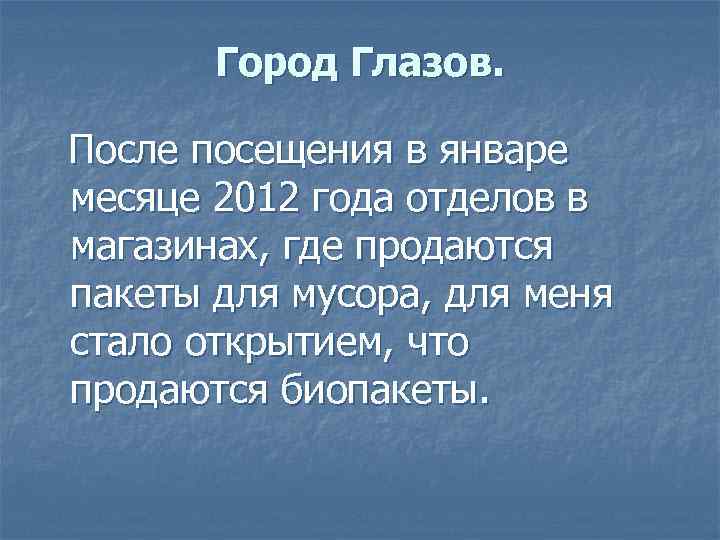 Город Глазов.

После посещения в январе месяце 2012 года отделов в магазинах, где продаются пакеты для мусора, для меня стало открытием, что продаются биопакеты.